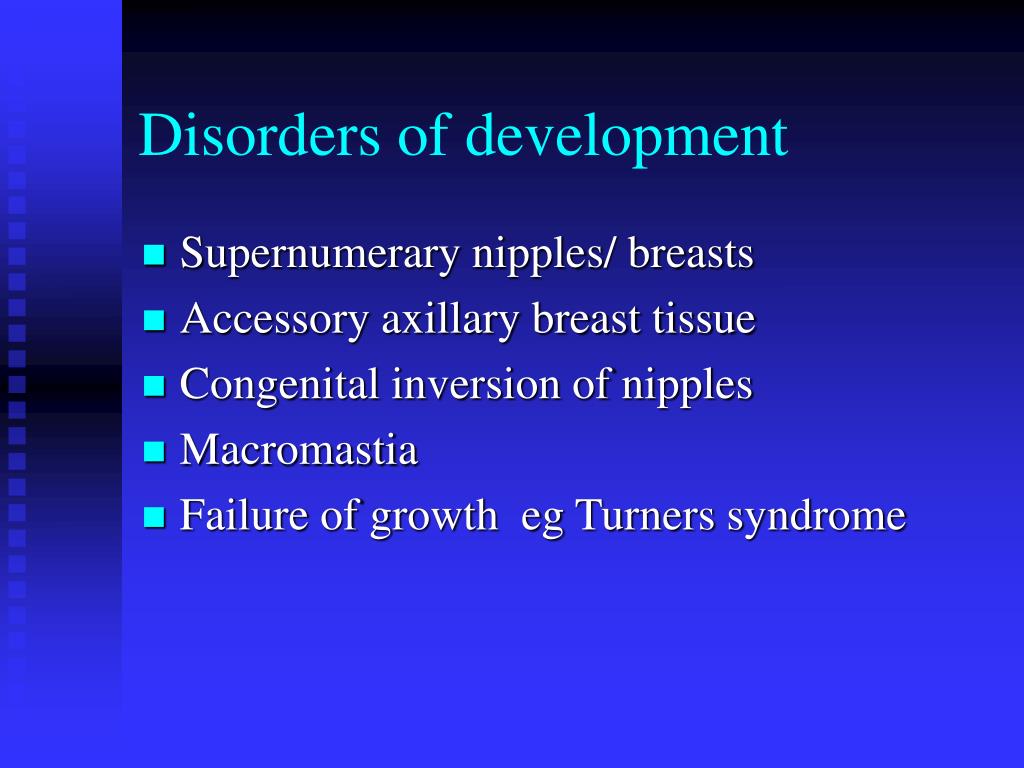 Disorders of development

- Supernumerary nipples/ breasts
- Accessory axillary breast tissue
- Congenital inversion of nipples
- Macromastia
- Failure of growth eg Turners syndrome